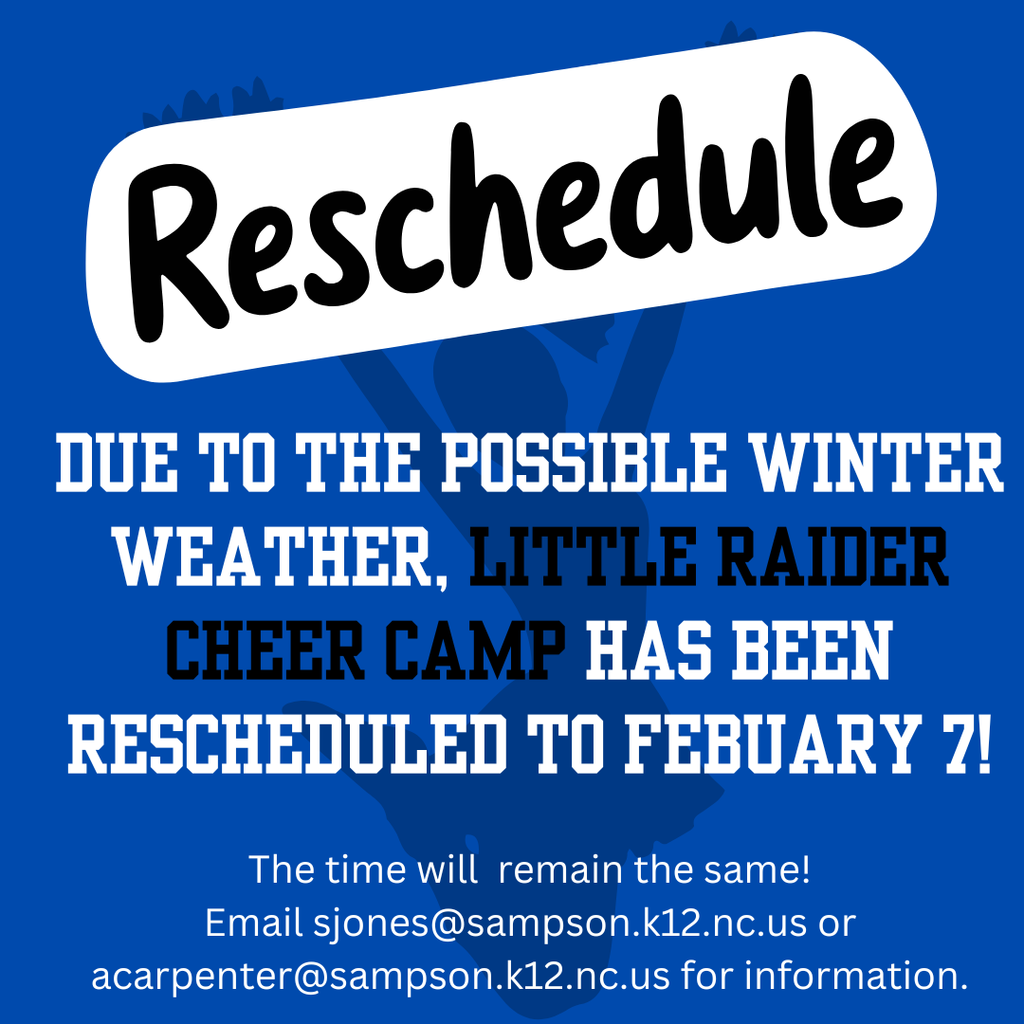 Reschedule

DUE TO THE POSSIBLE WINTER WEATHER, LITTLE RAIDER CHEER CAMP HAS BEEN RESCHEDULED TO FEBUARY 7!

The time will remain the same!
Email sjones@sampson.k12.nc.us or acarpenter@sampson.k12.nc.us for information.